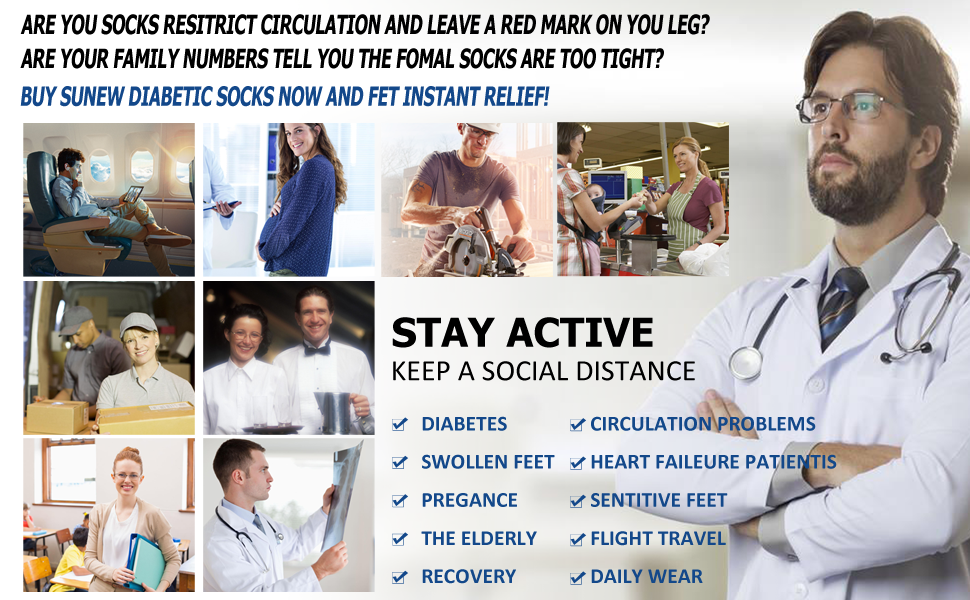 ARE YOU SOCKS RESITRICT CIRCULATION AND LEAVE A RED MARK ON YOU LEG?
ARE YOUR FAMILY NUMBERS TELL YOU THE FOMAL SOCKS ARE TOO TIGHT?
BUY SUNEW DIABETIC SOCKS NOW AND FET INSTANT RELIEF!

STAY ACTIVE
KEEP A SOCIAL DISTANCE

DIABETES
SWOLLEN FEET
PREGANCE
THE ELDERLY
RECOVERY

CIRCULATION PROBLEMS
HEART FAILEURE PATIENTIS
SENTITIVE FEET
FLIGHT TRAVEL
DAILY WEAR